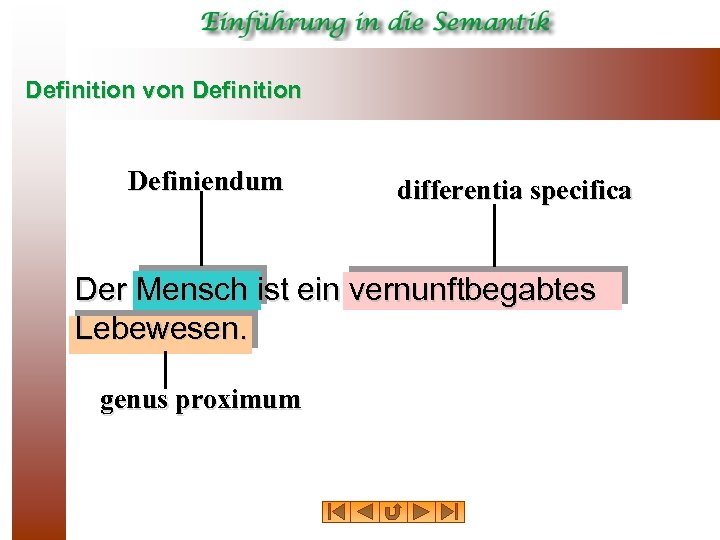 Einführung in die Semantik

Definition von Definition

Definiendum

differentia specifica

Der Mensch ist ein vernunftbegabtes Lebewesen.

genus proximum